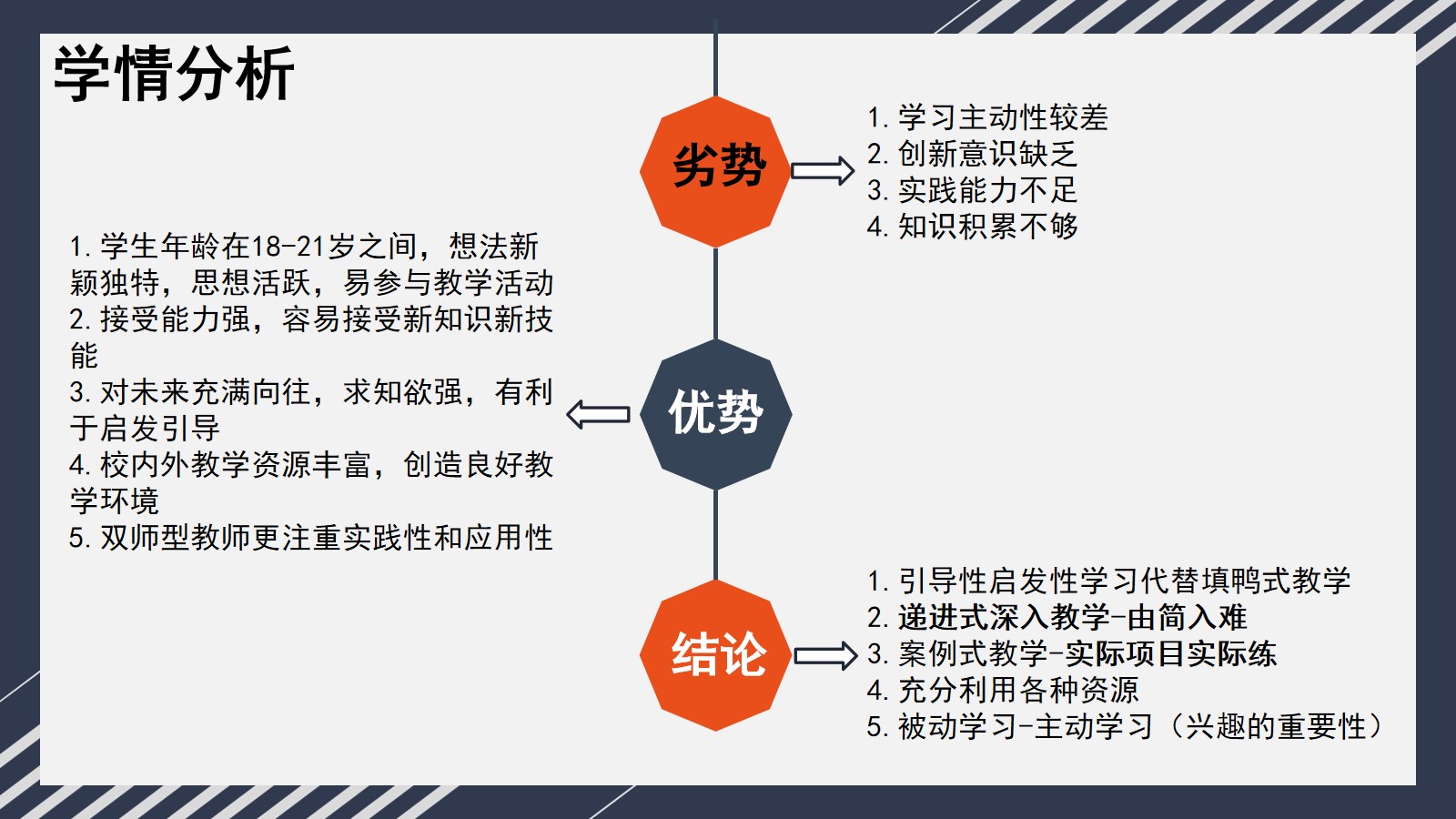 学情分析

劣势

1. 学习主动性较差
2. 创新意识缺乏
3. 实践能力不足
4. 知识积累不够

1. 学生年龄在18-21岁之间，想法新颖独特，思想活跃，易参与教学活动
2. 接受能力强，容易接受新知识新技能
3. 对未来充满向往，求知欲强，有利于启发引导
4. 校内外教学资源丰富，创造良好教学环境
5. 双师型教师更注重实践性和应用性

优势

结论

1. 引导性启发性学习代替填鸭式教学
2. 递进式深入教学-由简入难
3. 案例式教学-实际项目实际练
4. 充分利用各种资源
5. 被动学习-主动学习（兴趣的重要性）